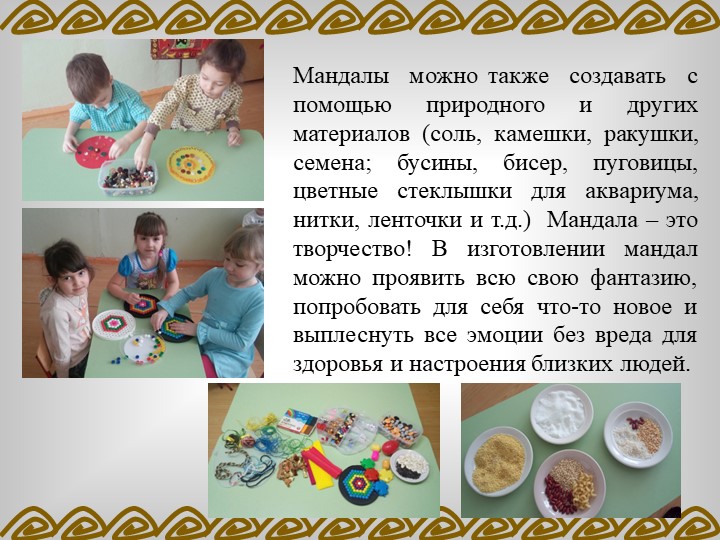 Мандалы можно также создавать с помощью природного и других материалов (соль, камешки, ракушки, семена; бусины, бисер, пуговицы, цветные стеклышки для аквариума, нитки, ленточки и т.д.) Мандала – это творчество! В изготовлении мандал можно проявить всю свою фантазию, попробовать для себя что-то новое и выплеснуть все эмоции без вреда для здоровья и настроения близких людей.